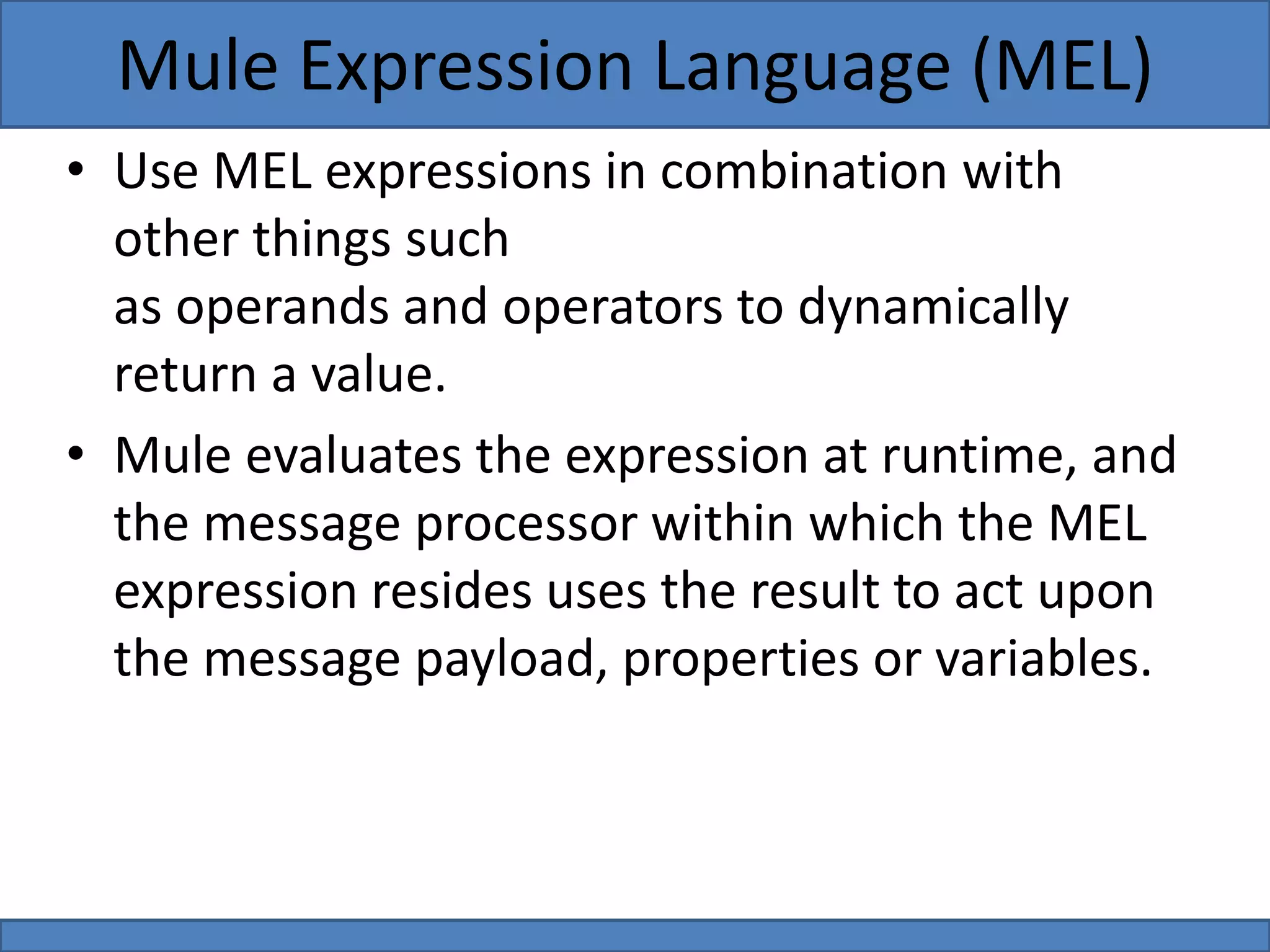 Mule Expression Language (MEL)

• Use MEL expressions in combination with other things such
as operands and operators to dynamically return a value.

• Mule evaluates the expression at runtime, and the message processor within which the MEL expression resides uses the result to act upon the message payload, properties or variables.